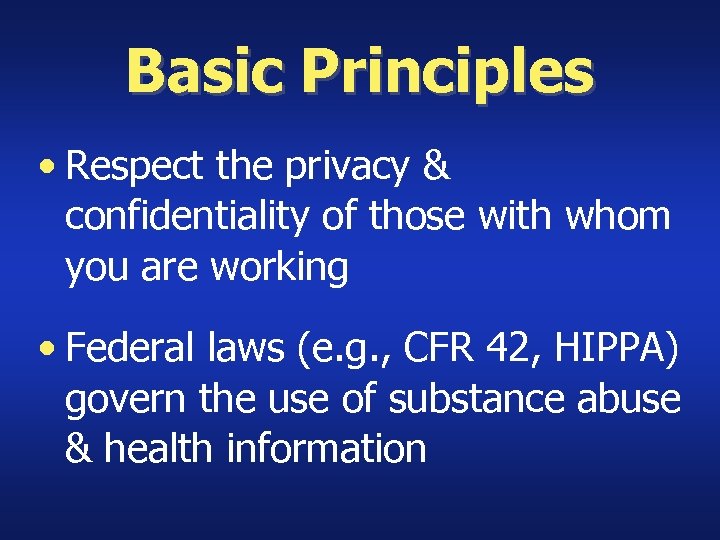 Basic Principles

• Respect the privacy & confidentiality of those with whom you are working

• Federal laws (e.g., CFR 42, HIPPA) govern the use of substance abuse & health information